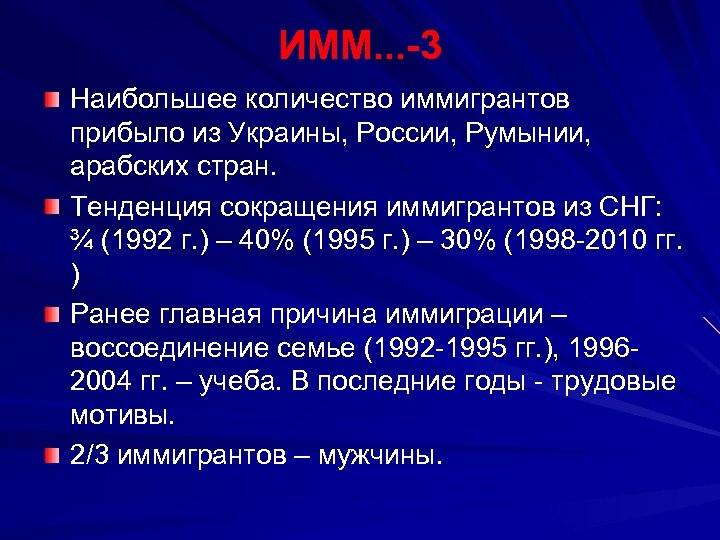 ИММ...-3

Наибольшее количество иммигрантов прибыло из Украины, России, Румынии, арабских стран.

Тенденция сокращения иммигрантов из СНГ: ¾ (1992 г.) – 40% (1995 г.) – 30% (1998-2010 гг. )

Ранее главная причина иммиграции – воссоединение семье (1992-1995 гг.), 1996-2004 гг. – учеба. В последние годы - трудовые мотивы.

2/3 иммигрантов – мужчины.